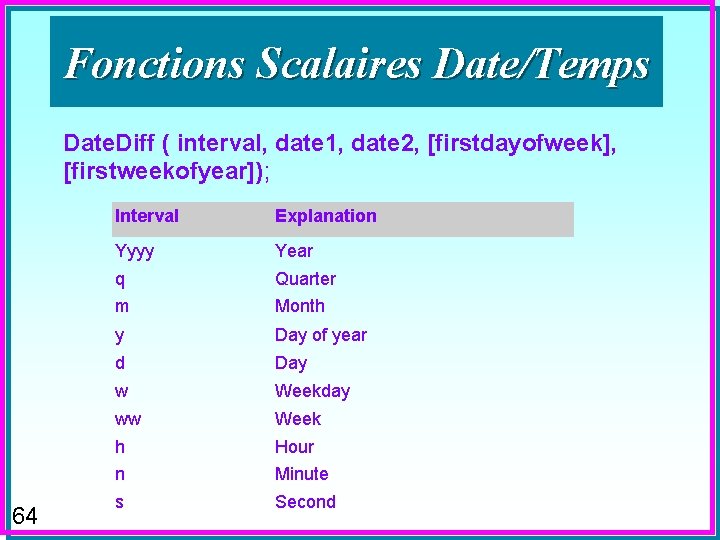 Fonctions Scalaires Date/Temps

DateDiff ( interval, date1, date2, [firstdayofweek], [firstweekofyear]);

| Interval | Explanation |
|---|---|
| Yyyy | Year |
| q | Quarter |
| m | Month |
| y | Day of year |
| d | Day |
| w | Weekday |
| ww | Week |
| h | Hour |
| n | Minute |
| s | Second |

64